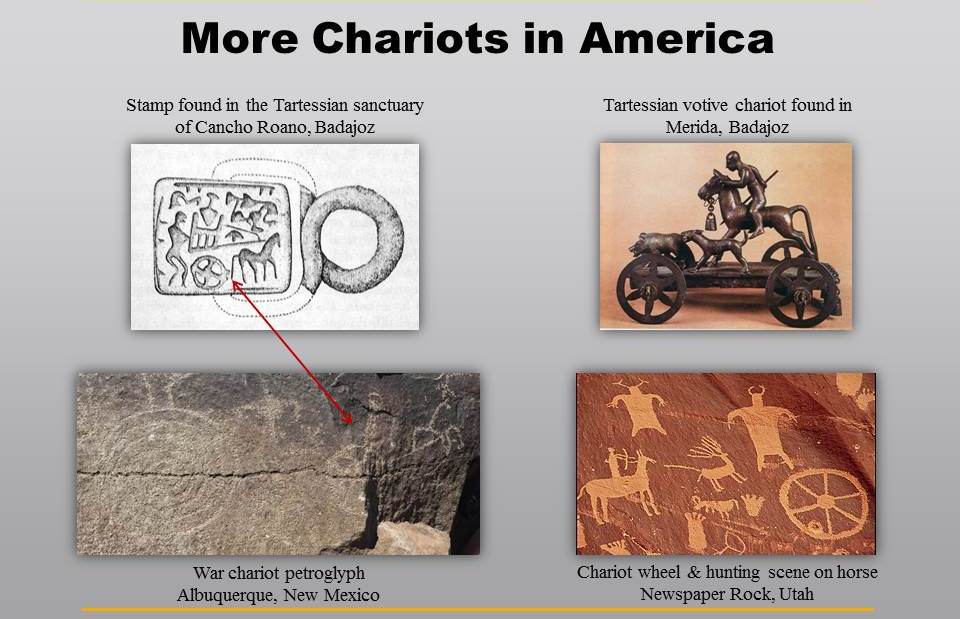 More Chariots in America

Stamp found in the Tartessian sanctuary of Cancho Roano, Badajoz

Tartessian votive chariot found in Merida, Badajoz

War chariot petroglyph
Albuquerque, New Mexico

Chariot wheel & hunting scene on horse
Newspaper Rock, Utah